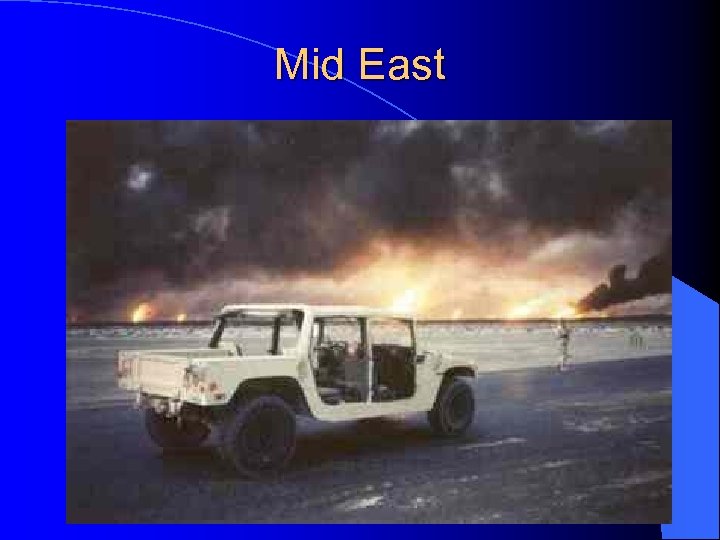 Mid East